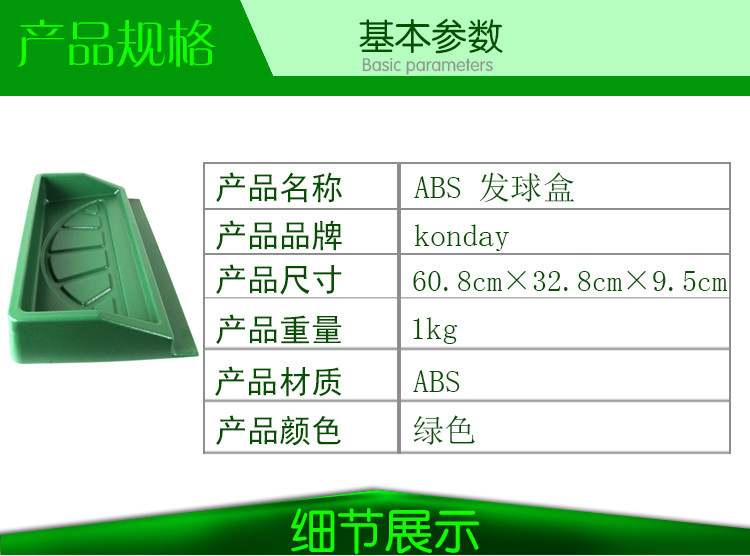 产品规格

基本参数
Basic parameters

| 产品名称 | ABS 发球盒 |
|---|---|
| 产品品牌 | konday |
| 产品尺寸 | 60.8cm×32.8cm×9.5cm |
| 产品重量 | 1kg |
| 产品材质 | ABS |
| 产品颜色 | 绿色 |

细节展示